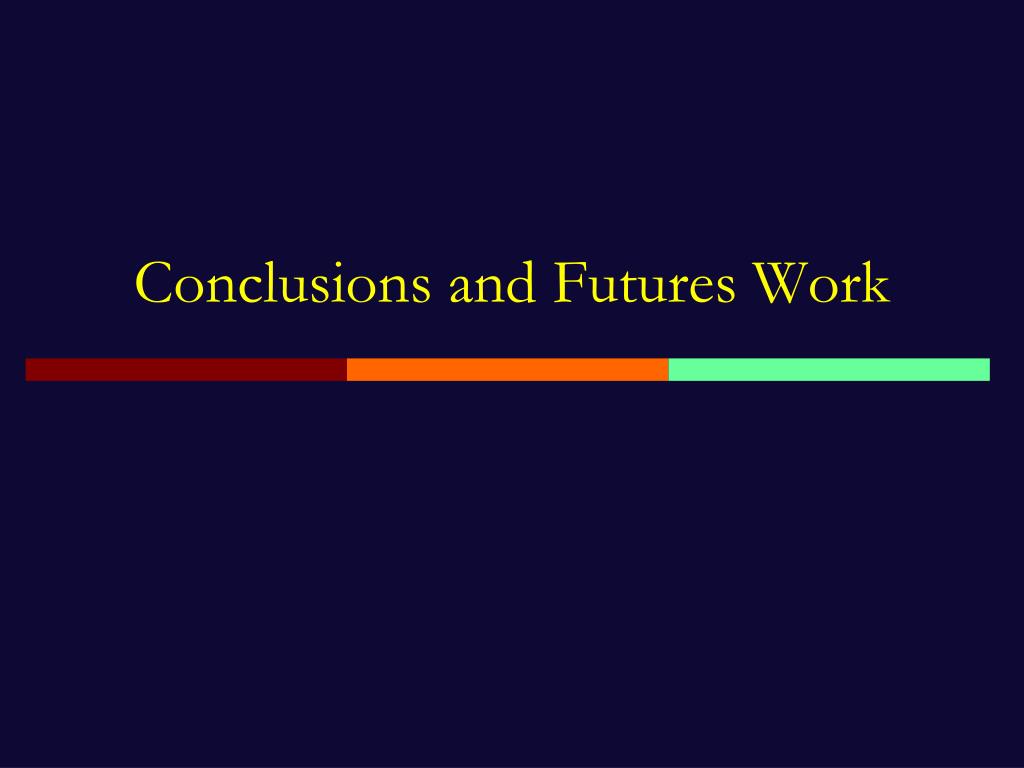 Conclusions and Futures Work